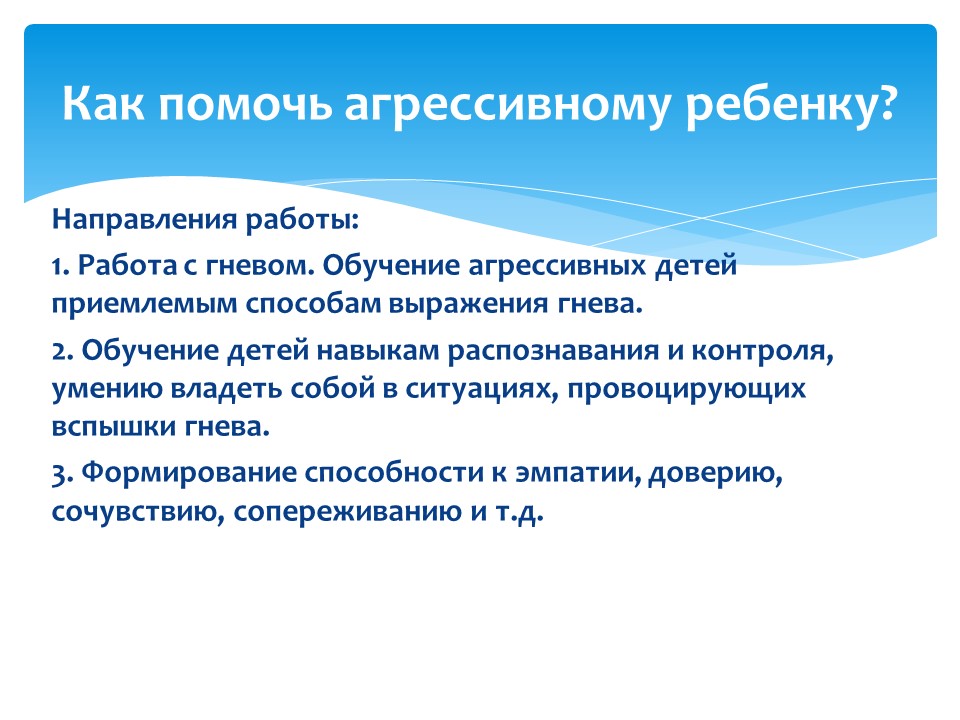 Как помочь агрессивному ребенку?

Направления работы:

1. Работа с гневом. Обучение агрессивных детей приемлемым способам выражения гнева.

2. Обучение детей навыкам распознавания и контроля, умению владеть собой в ситуациях, провоцирующих вспышки гнева.

3. Формирование способности к эмпатии, доверию, сочувствию, сопереживанию и т.д.